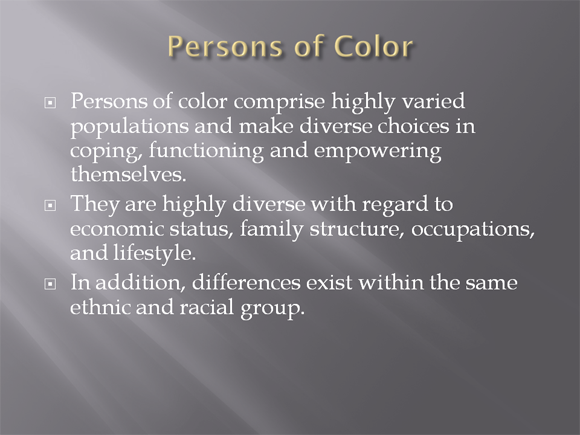 Persons of Color

Persons of color comprise highly varied populations and make diverse choices in coping, functioning and empowering themselves.

They are highly diverse with regard to economic status, family structure, occupations, and lifestyle.

In addition, differences exist within the same ethnic and racial group.